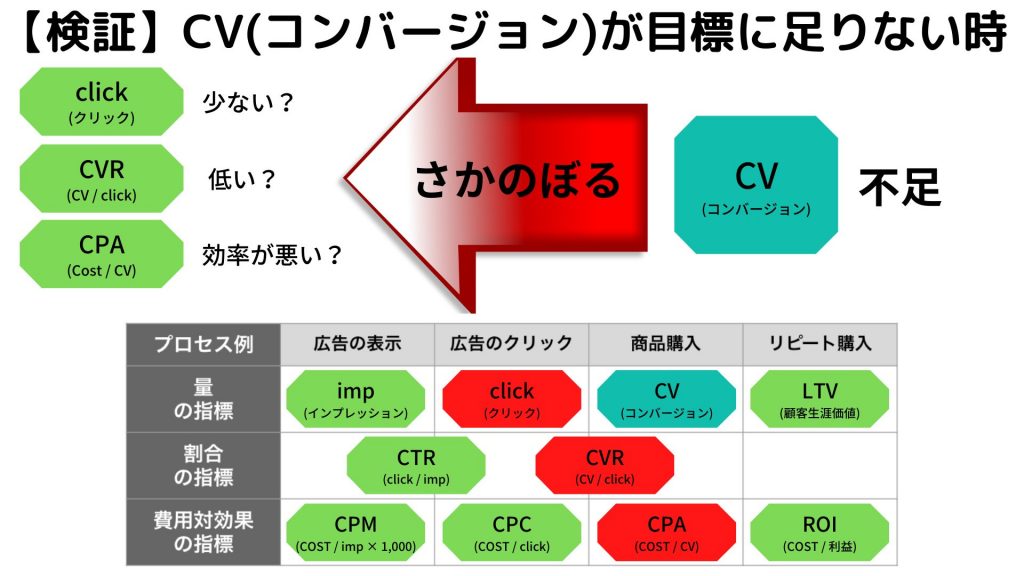 【検証】CV(コンバージョン)が目標に足りない時

click
(クリック)
少ない？

CVR
(CV / click)
低い？

CPA
(Cost / CV)
効率が悪い？

さかのぼる

CV
(コンバージョン)
不足

| プロセス例 | 広告の表示 | 広告のクリック | 商品購入 | リピート購入 |
|---|---|---|---|---|
| 量の指標 | imp (インプレッション) | click (クリック) | CV (コンバージョン) | LTV (顧客生涯価値) |
| 割合の指標 | CTR (click / imp) | CVR (CV / click) | | |
| 費用対効果の指標 | CPM (COST / imp × 1,000) | CPC (COST / click) | CPA (COST / CV) | ROI (COST / 利益) |